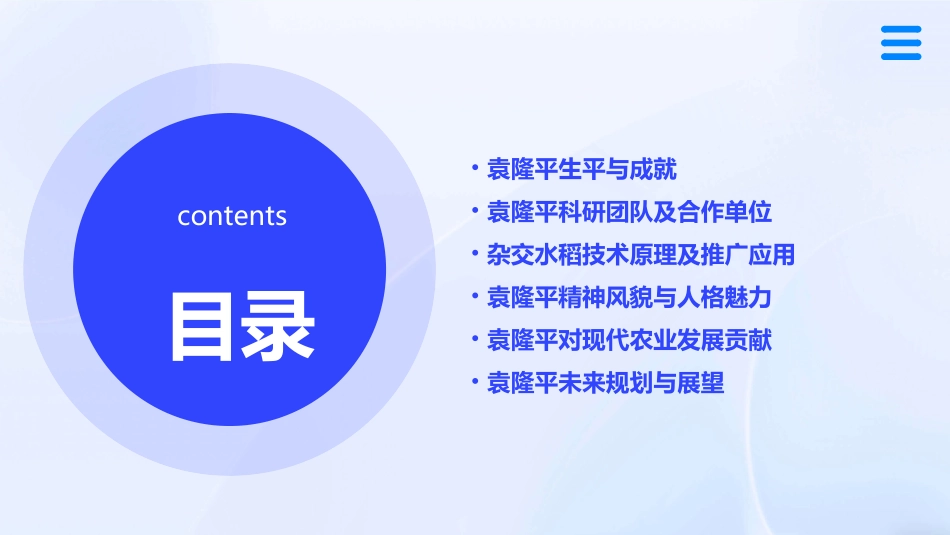 contents

目录

• 袁隆平生平与成就
• 袁隆平科研团队及合作单位
• 杂交水稻技术原理及推广应用
• 袁隆平精神风貌与人格魅力
• 袁隆平对现代农业发展贡献
• 袁隆平未来规划与展望